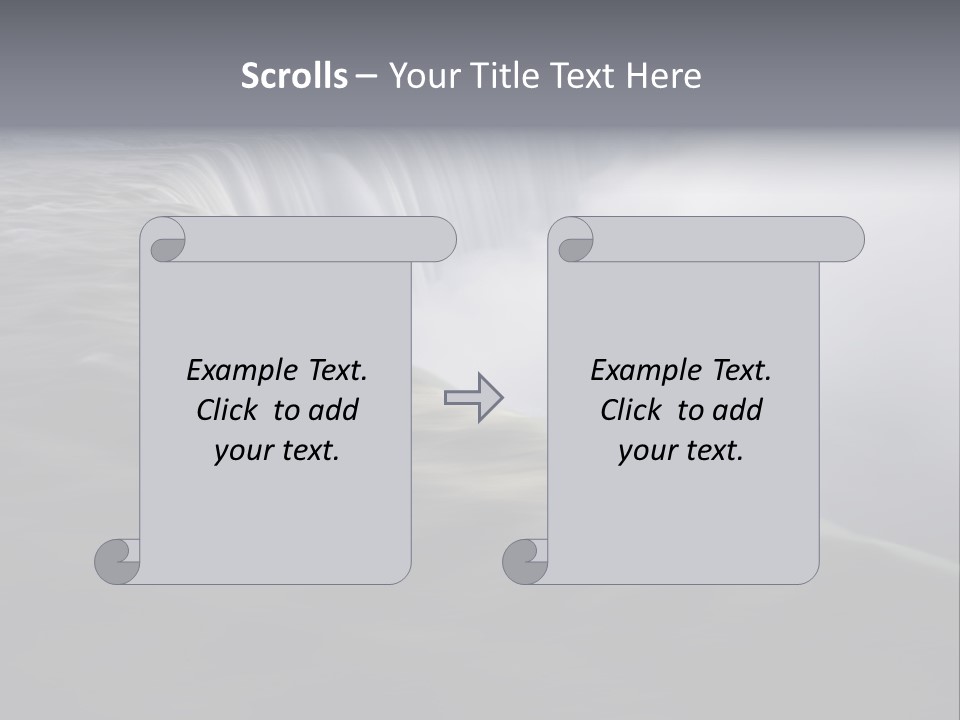 Scrolls – Your Title Text Here

Example Text. Click to add your text.

Example Text. Click to add your text.